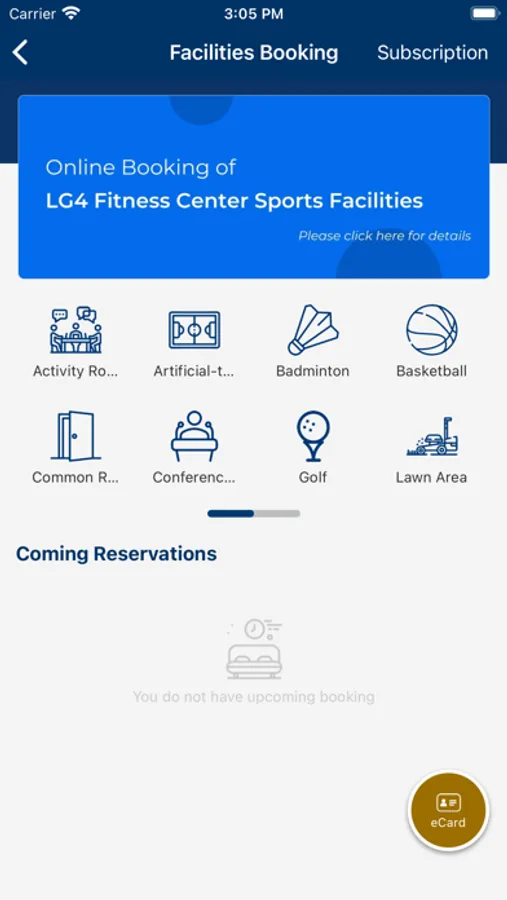 Carrier 3:05 PM

Facilities Booking Subscription

Online Booking of
LG4 Fitness Center Sports Facilities
Please click here for details

Activity Ro... Artificial-t... Badminton Basketball

Common R... Conferenc... Golf Lawn Area

Coming Reservations

You do not have upcoming booking

eCard